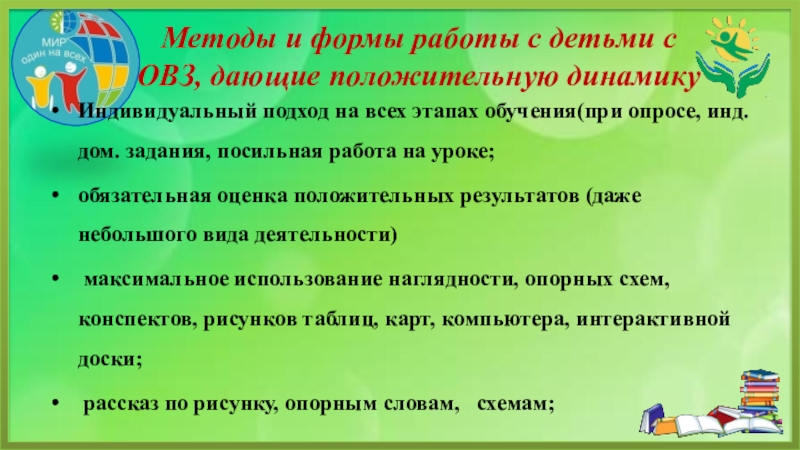 МИР
один на всех

Методы и формы работы с детьми с ОВЗ, дающие положительную динамику

• Индивидуальный подход на всех этапах обучения(при опросе, инд. дом. задания, посильная работа на уроке;

• обязательная оценка положительных результатов (даже небольшого вида деятельности)

• максимальное использование наглядности, опорных схем, конспектов, рисунков таблиц, карт, компьютера, интерактивной доски;

• рассказ по рисунку, опорным словам, схемам;